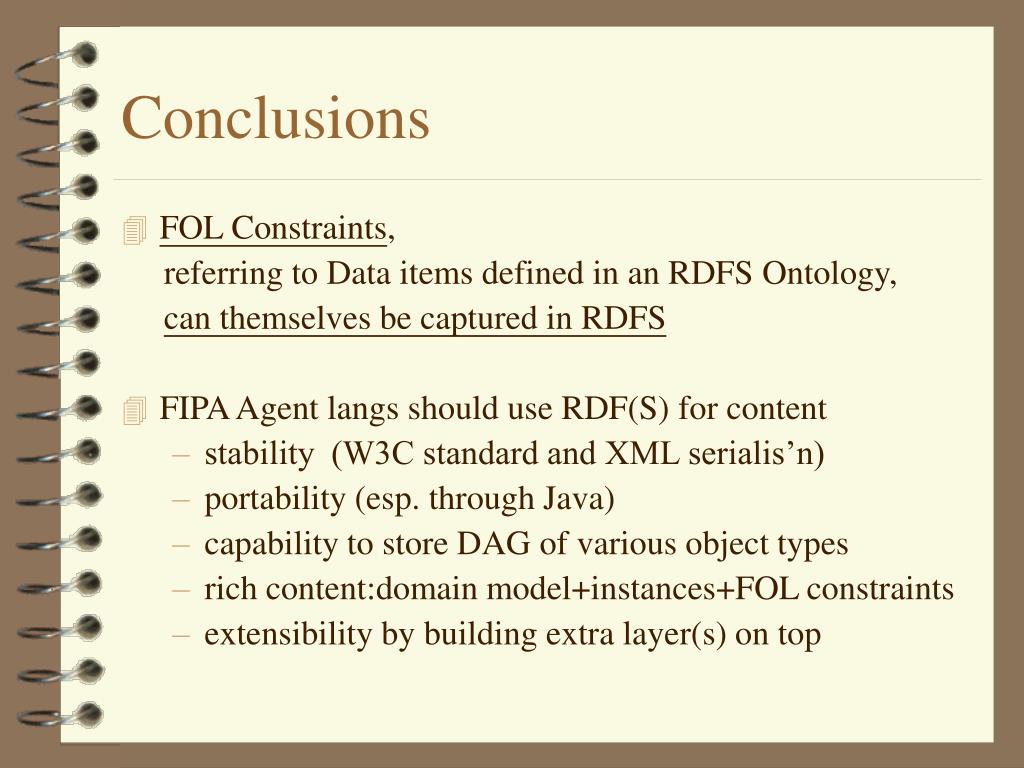 Conclusions

FOL Constraints, referring to Data items defined in an RDFS Ontology, can themselves be captured in RDFS

FIPA Agent langs should use RDF(S) for content
– stability (W3C standard and XML serialis’n)
– portability (esp. through Java)
– capability to store DAG of various object types
– rich content:domain model+instances+FOL constraints
– extensibility by building extra layer(s) on top